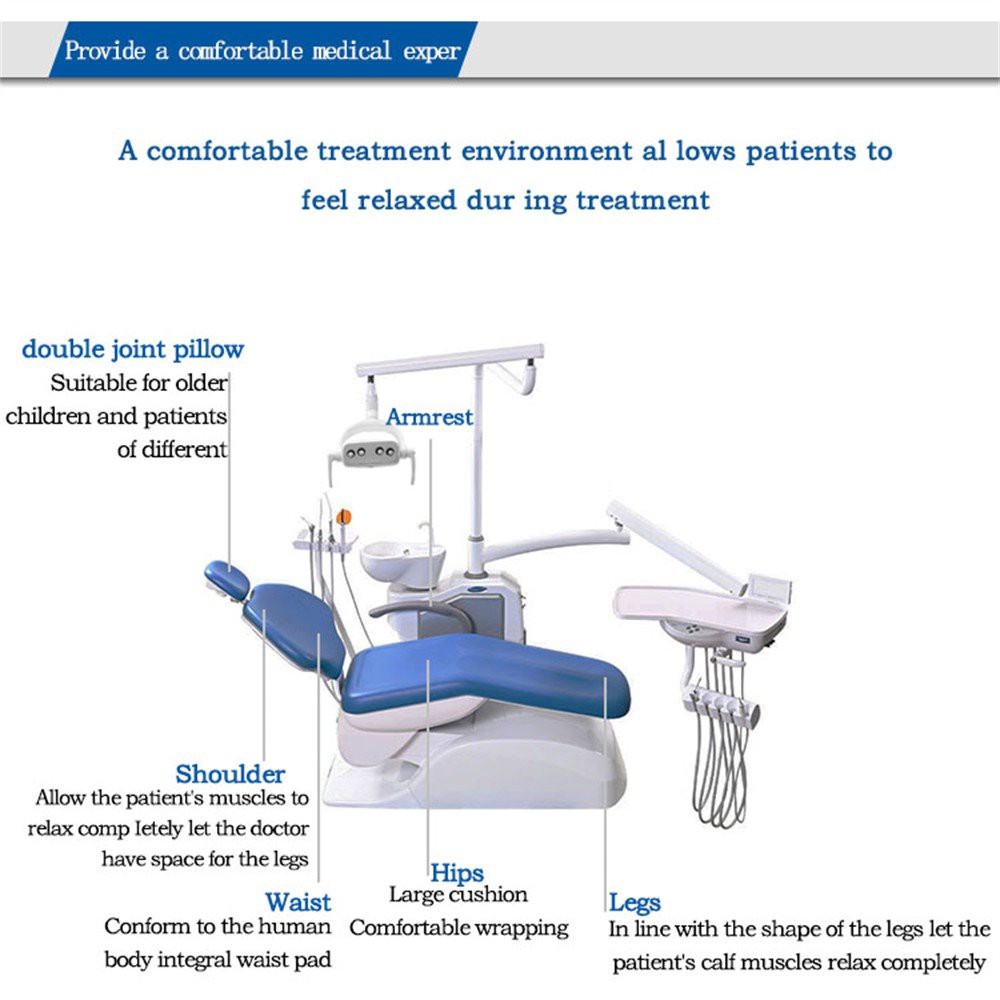 Provide a comfortable medical exper

A comfortable treatment environment al lows patients to feel relaxed dur ing treatment

double joint pillow
Suitable for older children and patients of different

Armrest

Shoulder
Allow the patient's muscles to relax comp letely let the doctor have space for the legs

Waist
Conform to the human body integral waist pad

Hips
Large cushion
Comfortable wrapping

Legs
In line with the shape of the legs let the patient's calf muscles relax completely